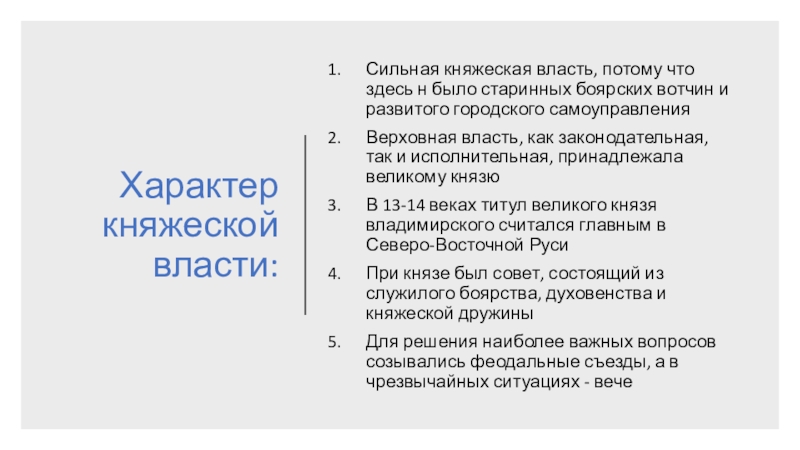 Характер княжеской власти:

1. Сильная княжеская власть, потому что здесь н было старинных боярских вотчин и развитого городского самоуправления
2. Верховная власть, как законодательная, так и исполнительная, принадлежала великому князю
3. В 13-14 веках титул великого князя владимирского считался главным в Северо-Восточной Руси
4. При князе был совет, состоящий из служилого боярства, духовенства и княжеской дружины
5. Для решения наиболее важных вопросов созывались феодальные съезды, а в чрезвычайных ситуациях - вече